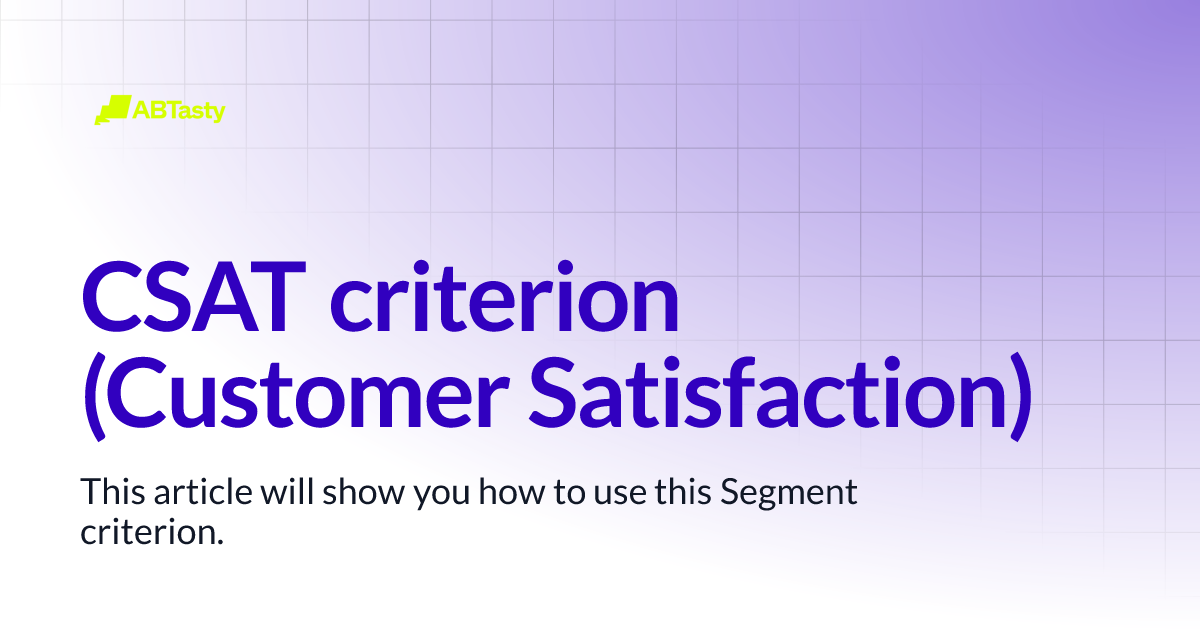 ABTasty

CSAT criterion (Customer Satisfaction)

This article will show you how to use this Segment criterion.